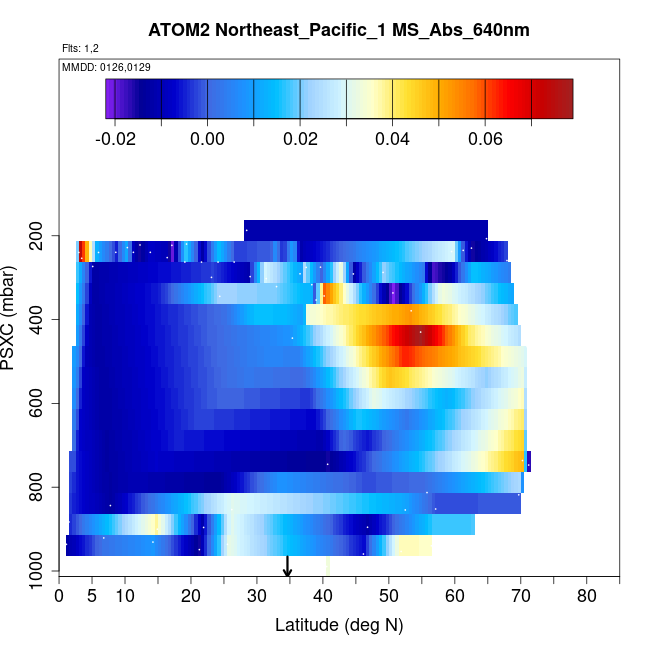 ATOM2 Northeast_Pacific_1 MS_Abs_640nm

Flts: 1,2

MMDD: 0126,0129

-0.02
0.00
0.02
0.04
0.06

PSXC (mbar)

200
400
600
800
1000

0
5
10
20
30
40
50
60
70
80

Latitude (deg N)